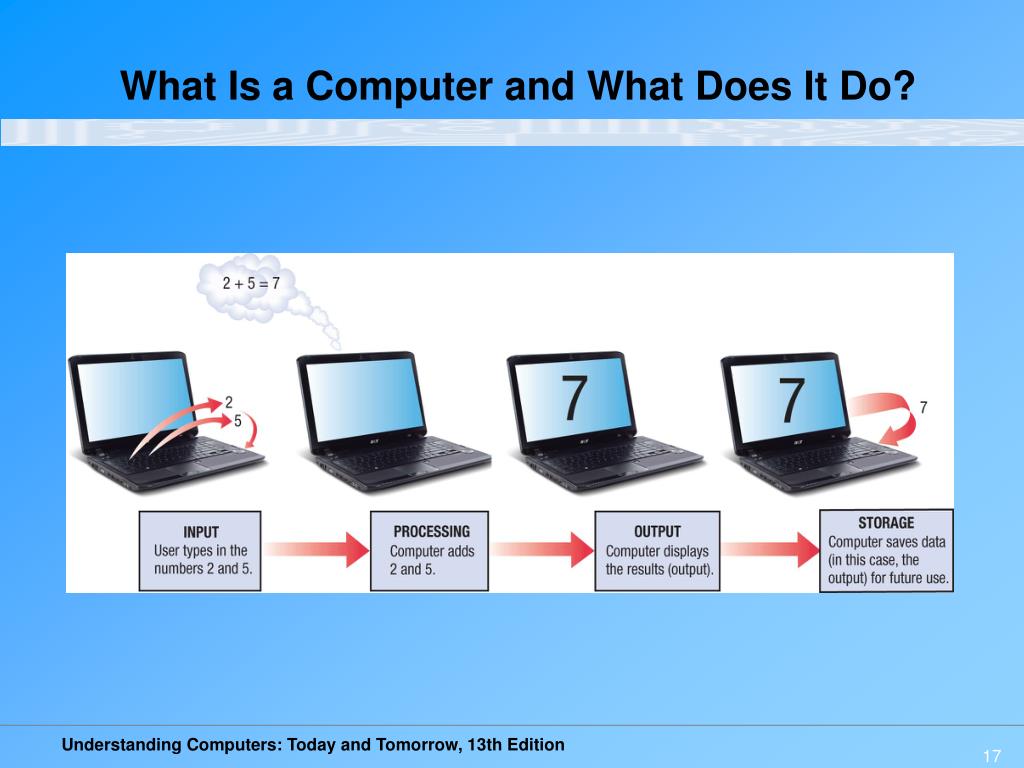 What Is a Computer and What Does It Do?

$2 + 5 = 7$

2

5

7

7

7

INPUT
User types in the numbers 2 and 5.

PROCESSING
Computer adds 2 and 5.

OUTPUT
Computer displays the results (output).

STORAGE
Computer saves data (in this case, the output) for future use.

Understanding Computers: Today and Tomorrow, 13th Edition

17